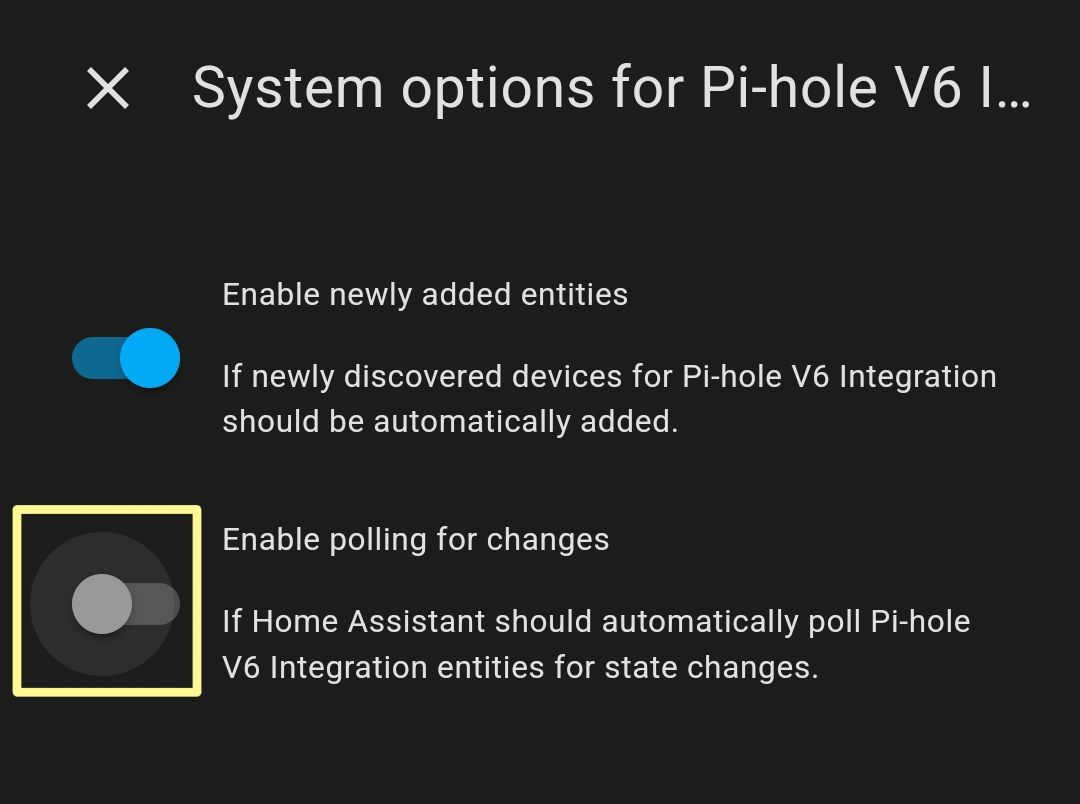 System options for Pi-hole V6 I...

Enable newly added entities

If newly discovered devices for Pi-hole V6 Integration should be automatically added.

Enable polling for changes

If Home Assistant should automatically poll Pi-hole V6 Integration entities for state changes.